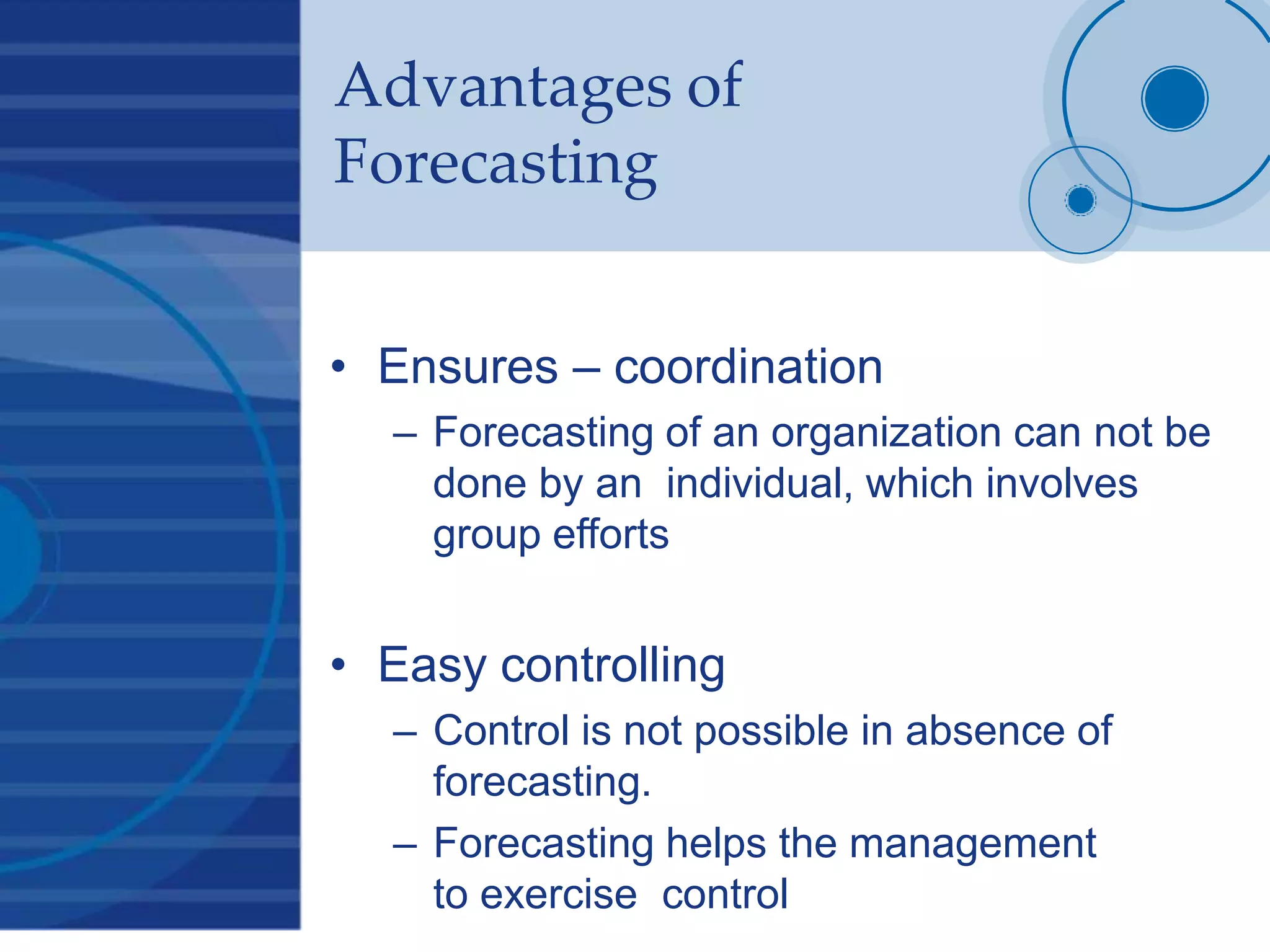 Advantages of Forecasting

• Ensures – coordination
– Forecasting of an organization can not be done by an individual, which involves group efforts

• Easy controlling
– Control is not possible in absence of forecasting.
– Forecasting helps the management to exercise control